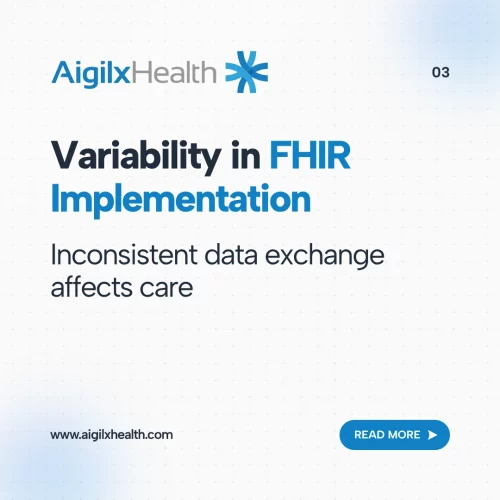 AigilxHealth

03

Variability in FHIR Implementation

Inconsistent data exchange affects care

www.aigilxhealth.com

READ MORE